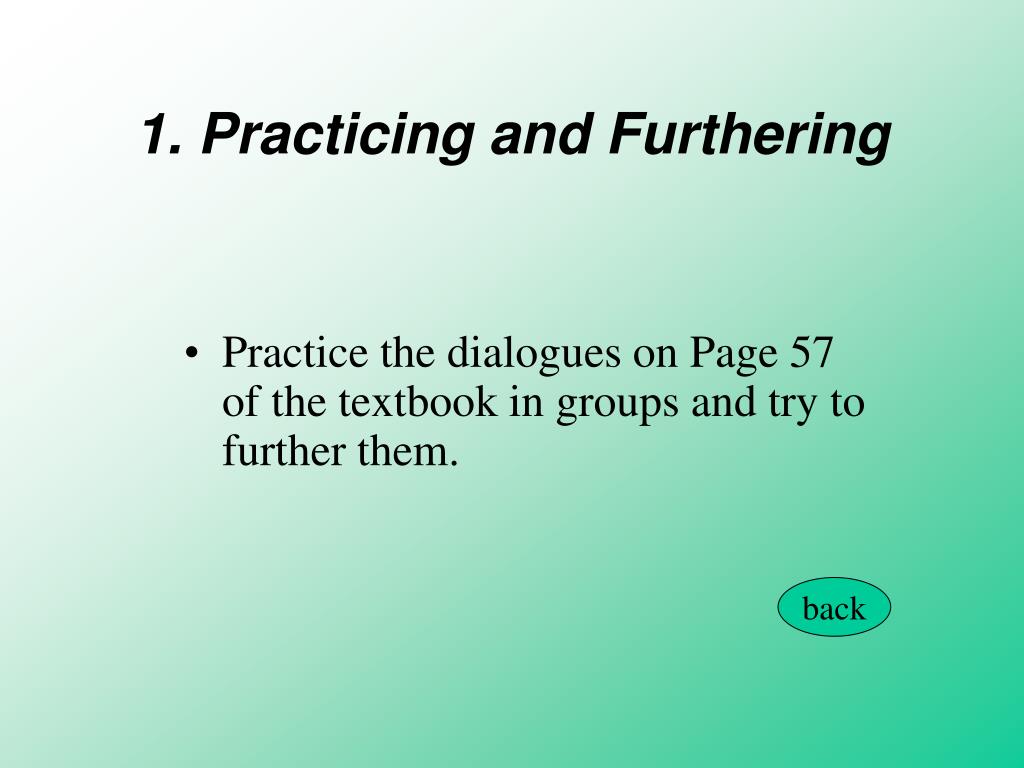 1. Practicing and Furthering

• Practice the dialogues on Page 57 of the textbook in groups and try to further them.

back